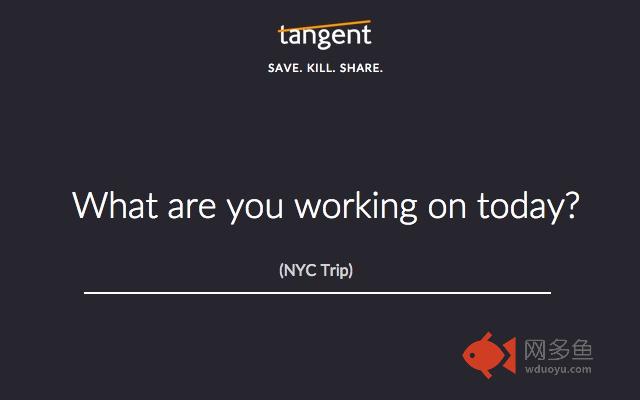 tangent

SAVE. KILL. SHARE.

What are you working on today?

(NYC Trip)

网多鱼
wduoyu.com